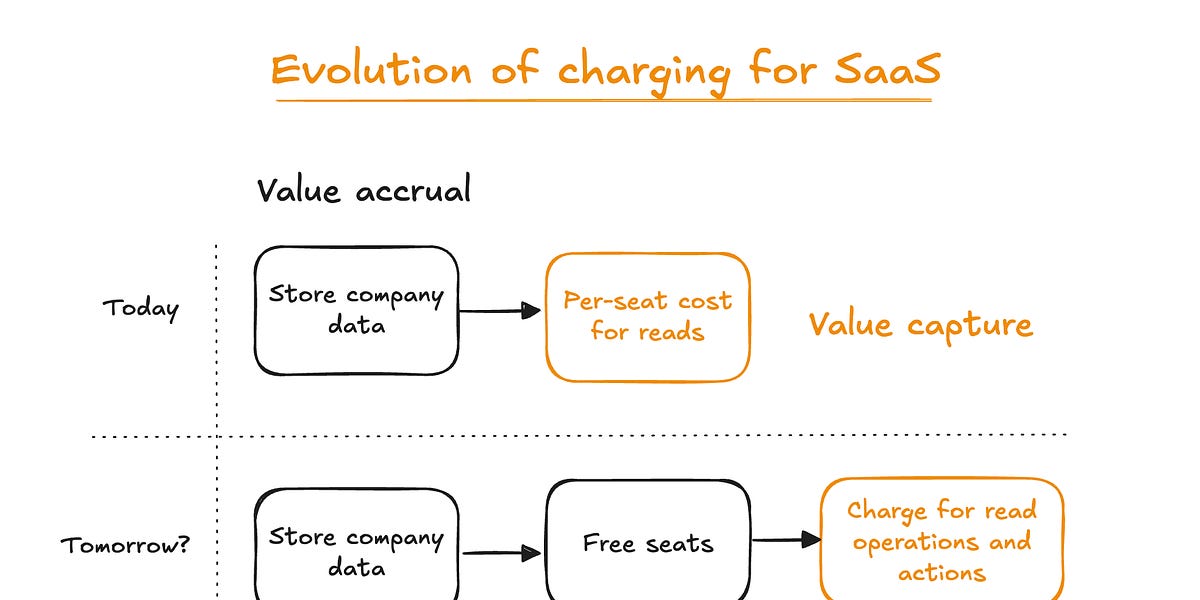 Evolution of charging for SaaS

Value accrual

Today

Store company data

Per-seat cost for reads

Value capture

Tomorrow?

Store company data

Free seats

Charge for read operations and actions